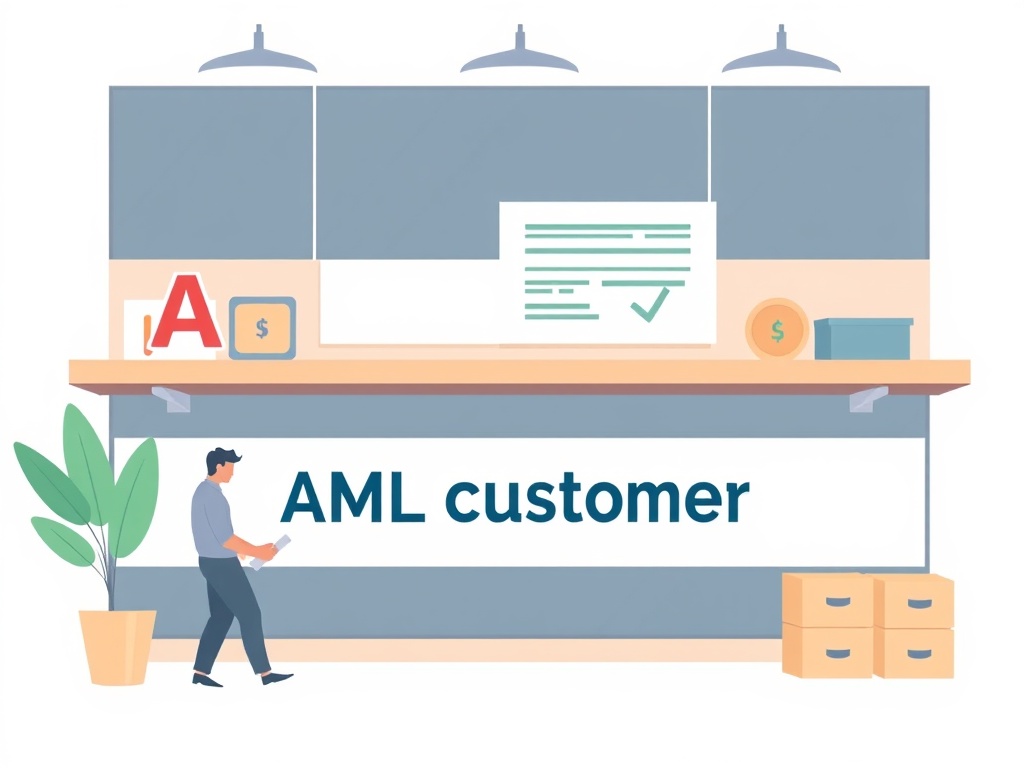 A
$
$
AML customer